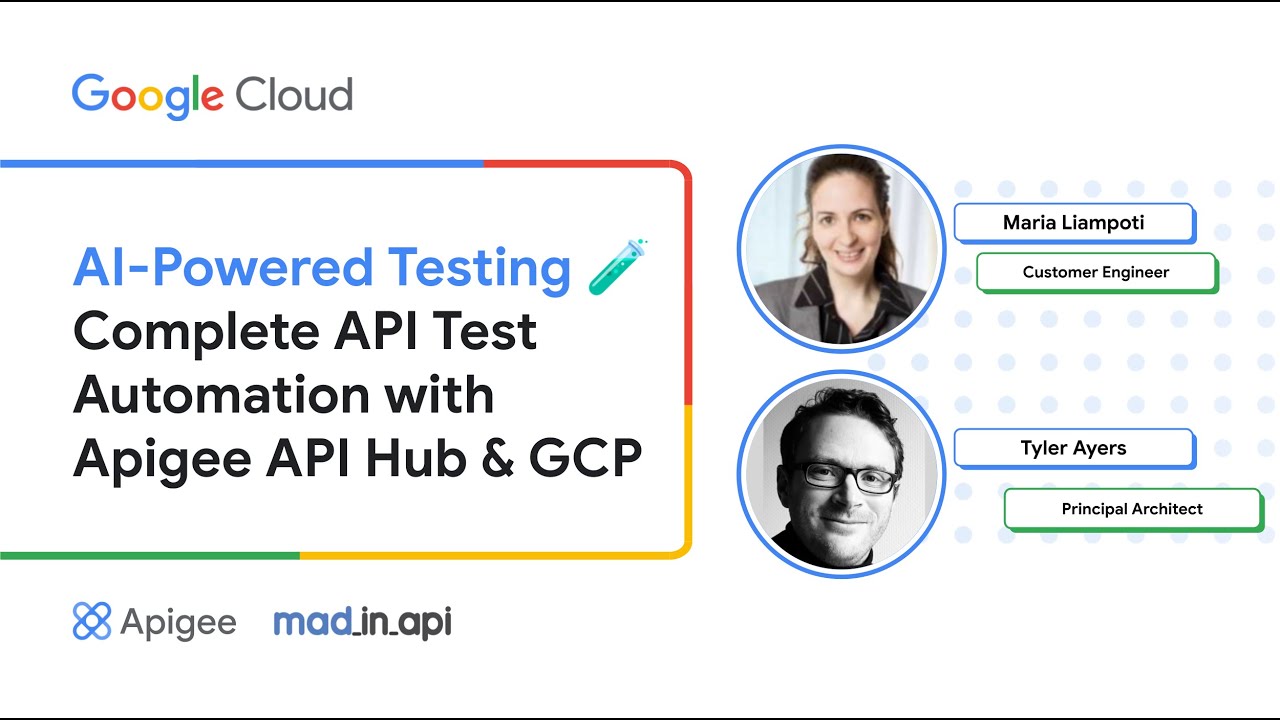 Google Cloud

AI-Powered Testing 🧪
Complete API Test Automation with Apigee API Hub & GCP

Maria Liampoti
Customer Engineer

Tyler Ayers
Principal Architect

Apigee mad_in_api